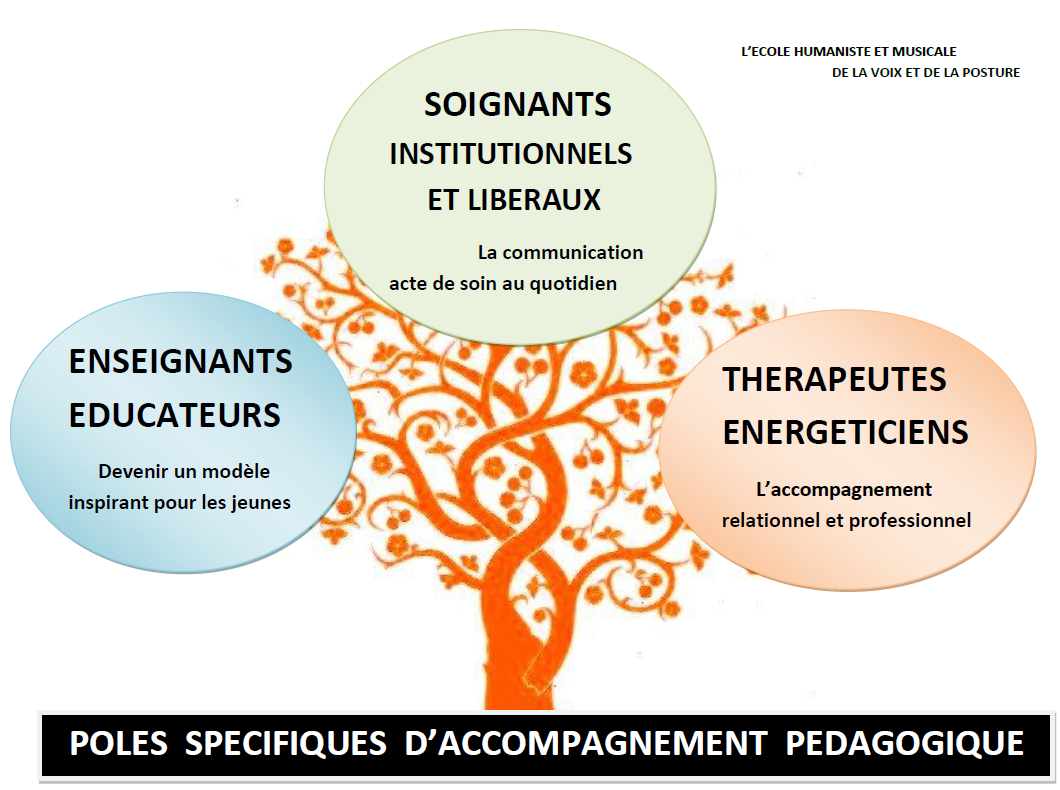 L'ECOLE HUMANISTE ET MUSICALE
DE LA VOIX ET DE LA POSTURE

SOIGNANTS
INSTITUTIONNELS
ET LIBERAUX

La communication
acte de soin au quotidien

ENSEIGNANTS
EDUCATEURS

Devenir un modèle
inspirant pour les jeunes

THERAPEUTES
ENERGETICIENS

L'accompagnement
relationnel et professionnel

POLES SPECIFIQUES D'ACCOMPAGNEMENT PEDAGOGIQUE